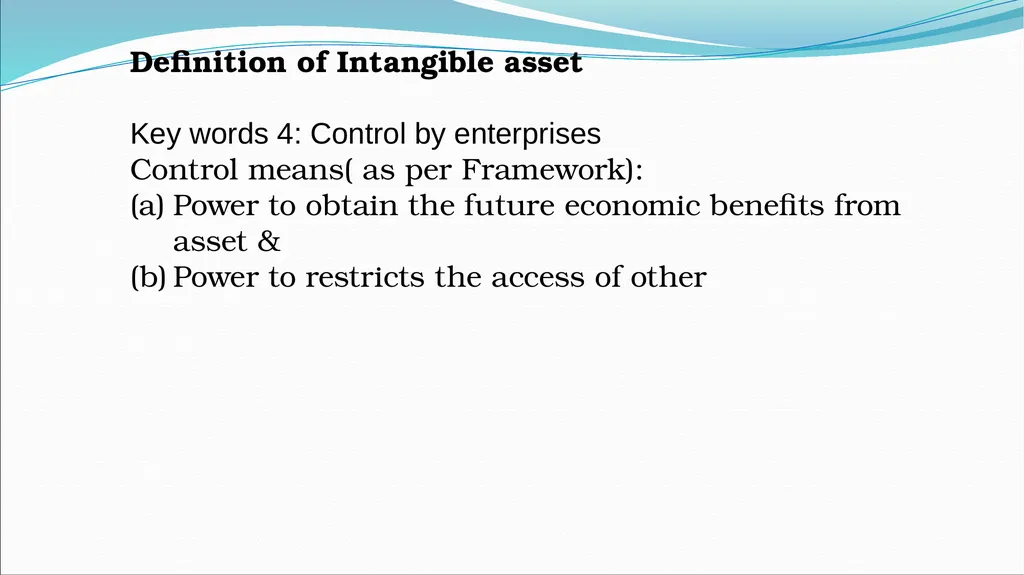 Definition of Intangible asset

Key words 4: Control by enterprises
Control means( as per Framework):
(a) Power to obtain the future economic benefits from asset &
(b) Power to restricts the access of other